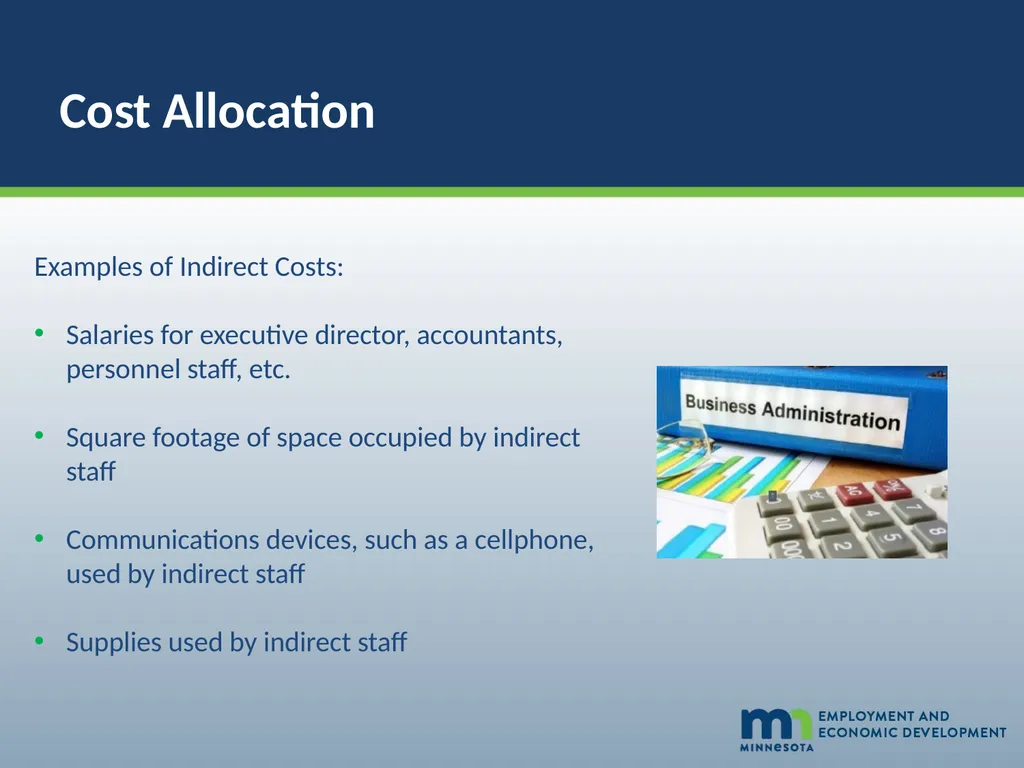 Cost Allocation

Examples of Indirect Costs:

• Salaries for executive director, accountants, personnel staff, etc.

• Square footage of space occupied by indirect staff

• Communications devices, such as a cellphone, used by indirect staff

• Supplies used by indirect staff

Business Administration

mn MINNESOTA EMPLOYMENT AND ECONOMIC DEVELOPMENT